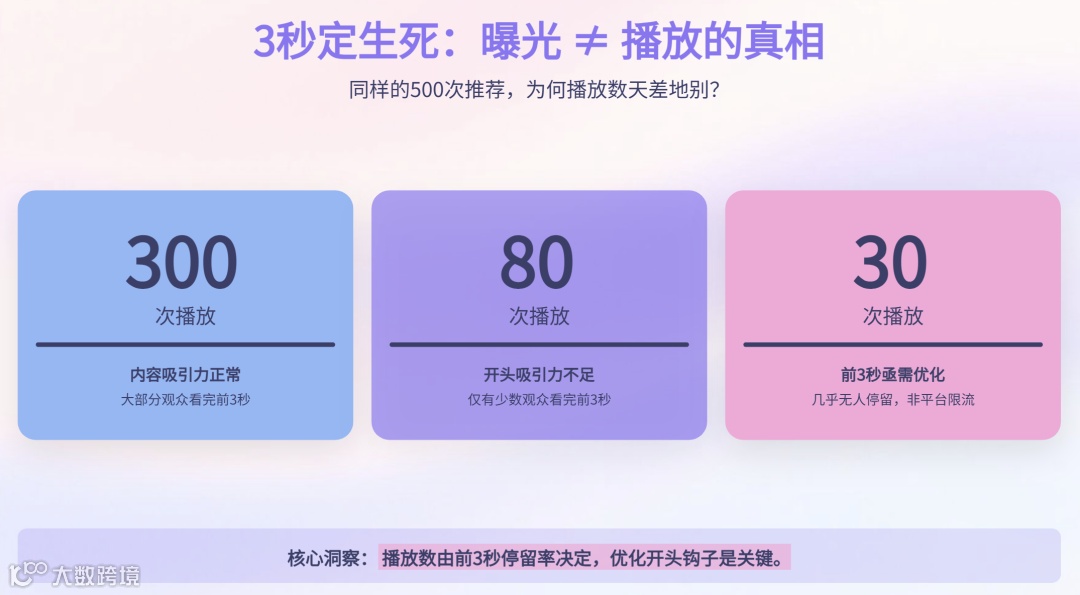 3秒定生死：曝光 ≠ 播放的真相

同样的500次推荐，为何播放数天差地别？

300
次播放
内容吸引力正常
大部分观众看完前3秒

80
次播放
开头吸引力不足
仅有少数观众看完前3秒

30
次播放
前3秒亟需优化
几乎无人停留，非平台限流

核心洞察：播放数由前3秒停留率决定，优化开头钩子是关键。

大数跨境